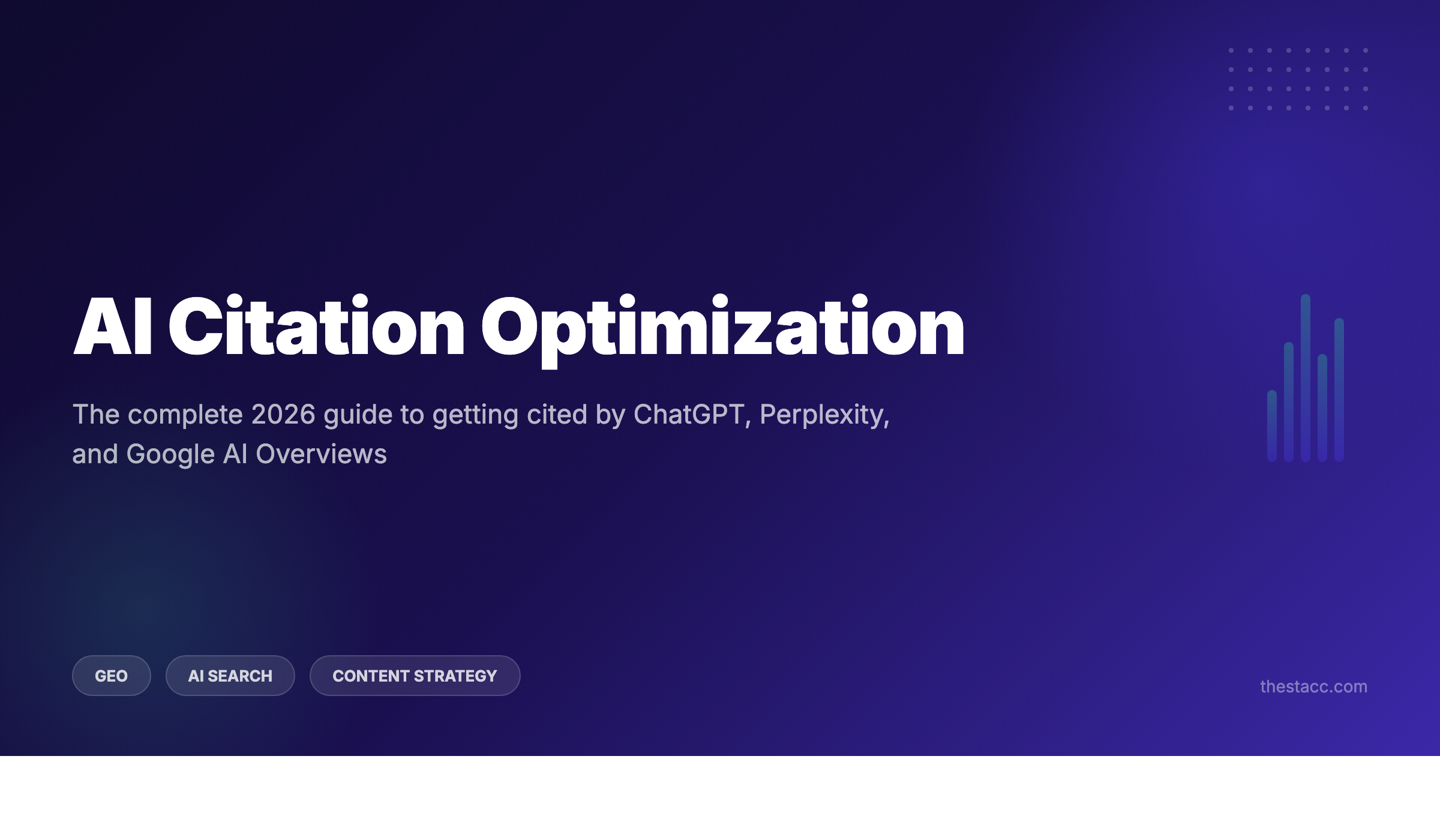 AI Citation Optimization

The complete 2026 guide to getting cited by ChatGPT, Perplexity, and Google AI Overviews

GEO

AI SEARCH

CONTENT STRATEGY

thestacc.com